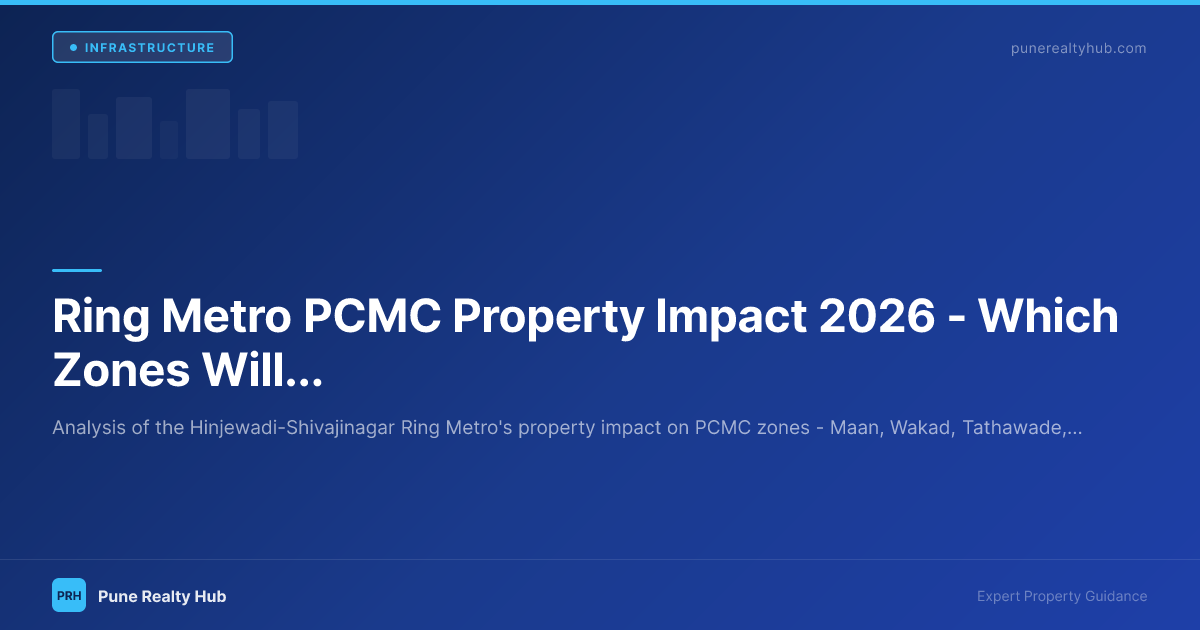 INFRASTRUCTURE

punerealtyhub.com

Ring Metro PCMC Property Impact 2026 - Which Zones Will...

Analysis of the Hinjewadi-Shivajinagar Ring Metro's property impact on PCMC zones - Maan, Wakad, Tathawade,...

PRH Pune Realty Hub

Expert Property Guidance